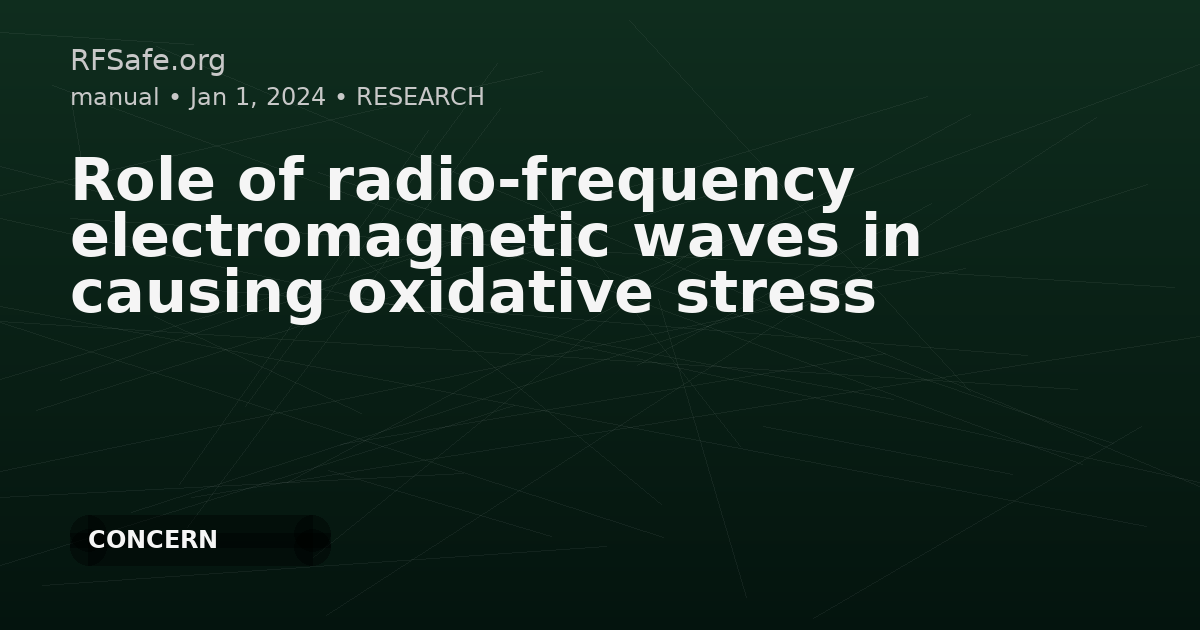 RFSafe.org
manual • Jan 1, 2024 • RESEARCH

Role of radio-frequency electromagnetic waves in causing oxidative stress

CONCERN